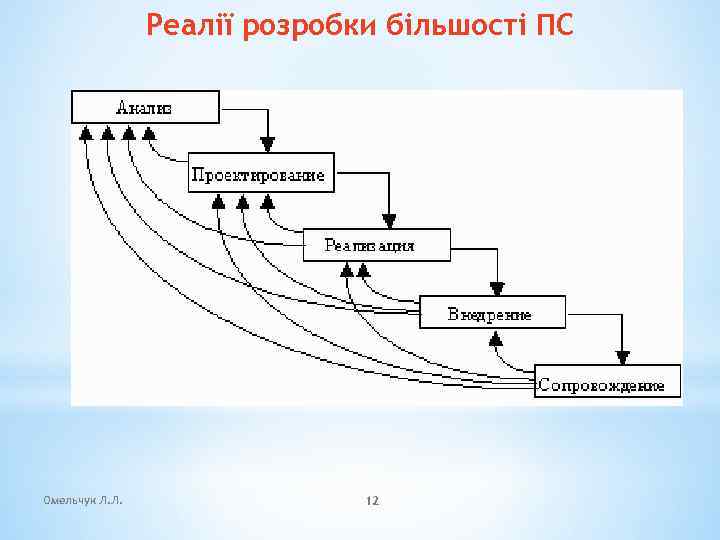 Реалії розробки більшості ПС

Анализ

Проектирование

Реализация

Внедрение

Сопровождение

Омельчук Л.Л.

12